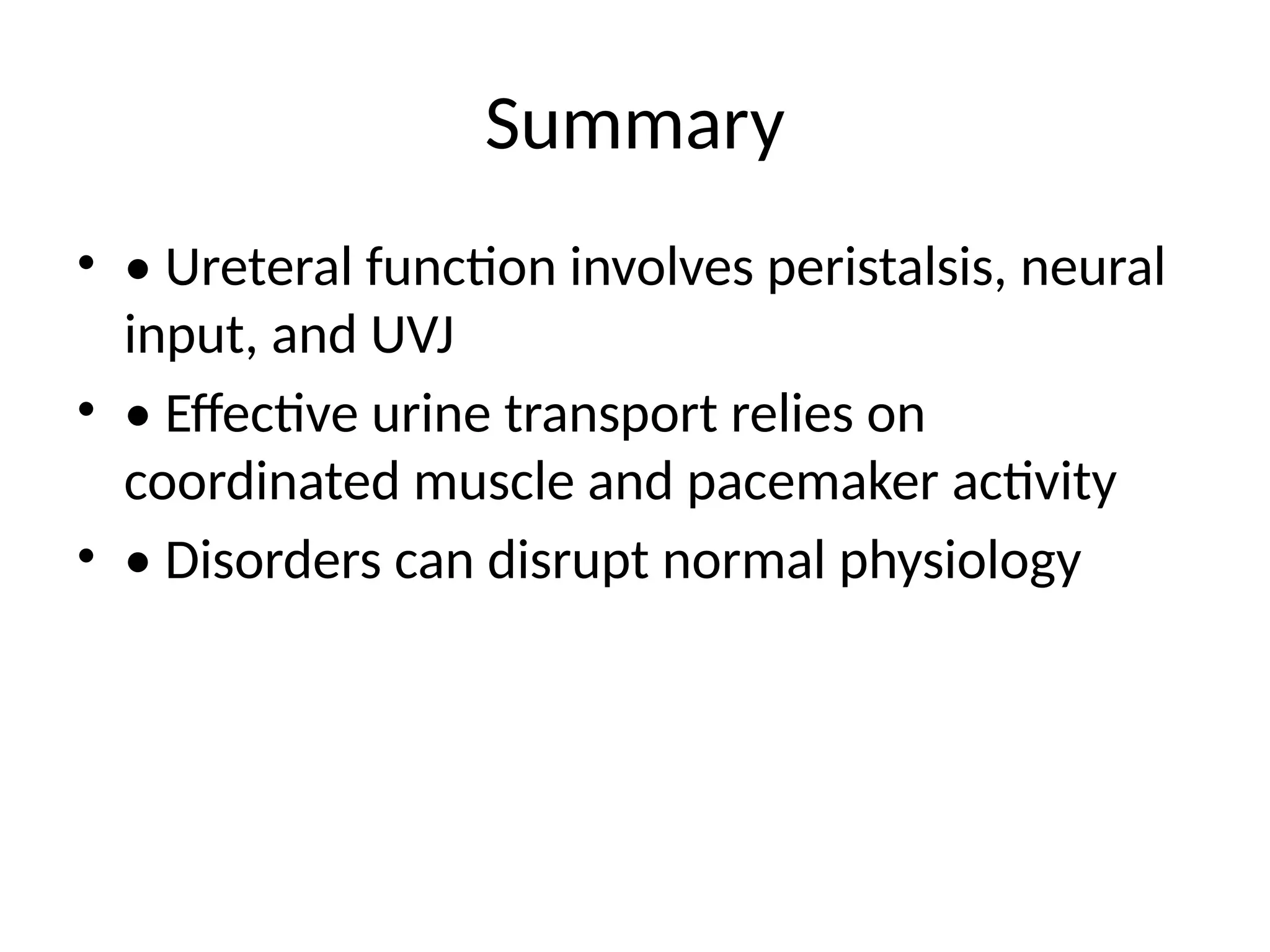 Summary

• • Ureteral function involves peristalsis, neural input, and UVJ

• • Effective urine transport relies on coordinated muscle and pacemaker activity

• • Disorders can disrupt normal physiology